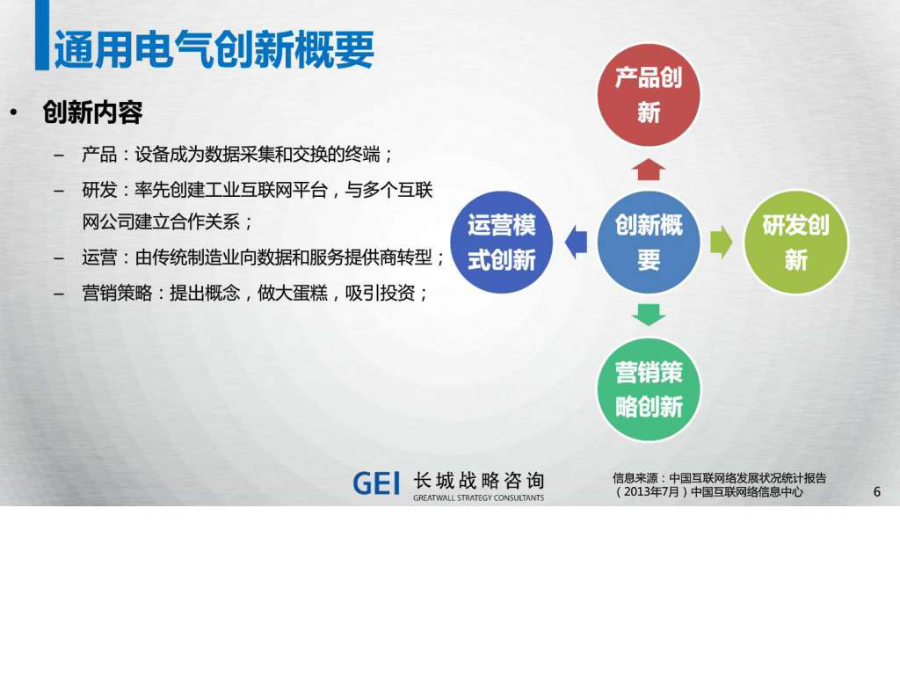 通用电气创新概要

• 创新内容

– 产品：设备成为数据采集和交换的终端；

– 研发：率先创建工业互联网平台，与多个互联网公司建立合作关系；

– 运营：由传统制造业向数据和服务提供商转型；

– 营销策略：提出概念，做大蛋糕，吸引投资；

产品创新

运营模式创新

创新概要

研发创新

营销策略创新

GEI 长城战略咨询
GREATWALL STRATEGY CONSULTANTS

信息来源：中国互联网络发展状况统计报告（2013年7月）中国互联网络信息中心

6